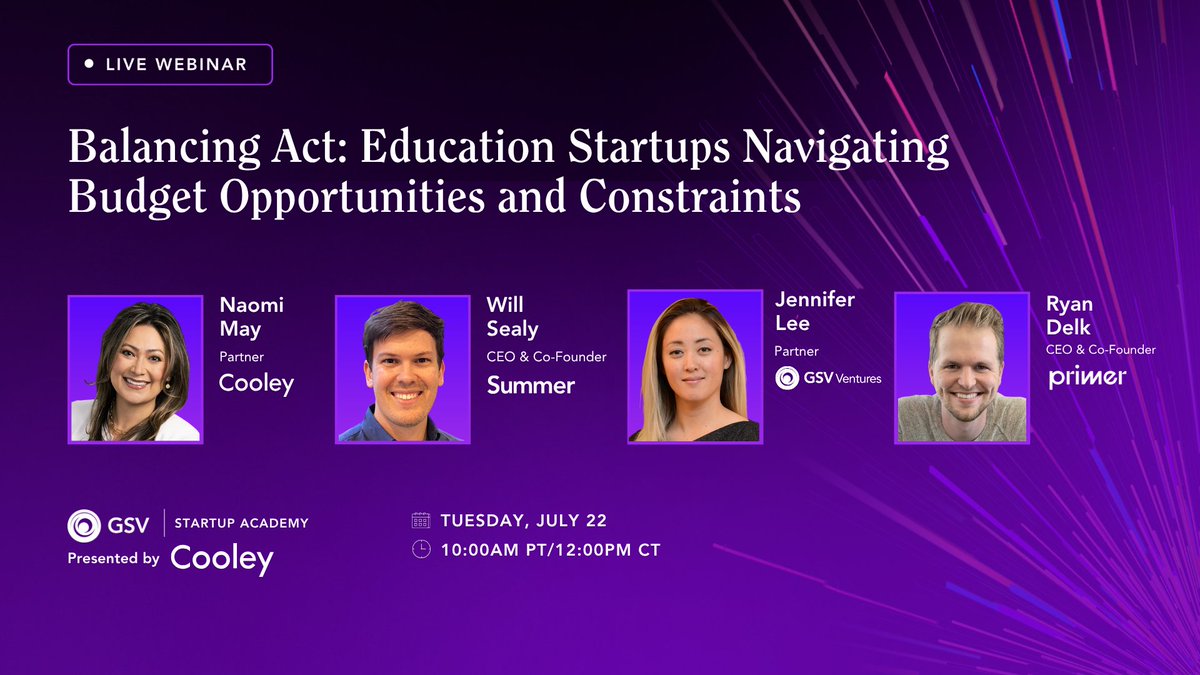 LIVE WEBINAR

Balancing Act: Education Startups Navigating Budget Opportunities and Constraints

Naomi May
Partner
Cooley

Will Sealy
CEO & Co-Founder
Summer

Jennifer Lee
Partner
GSV Ventures

Ryan Delk
CEO & Co-Founder
primer

GSV | STARTUP ACADEMY
Presented by Cooley

TUESDAY, JULY 22
10:00AM PT/12:00PM CT